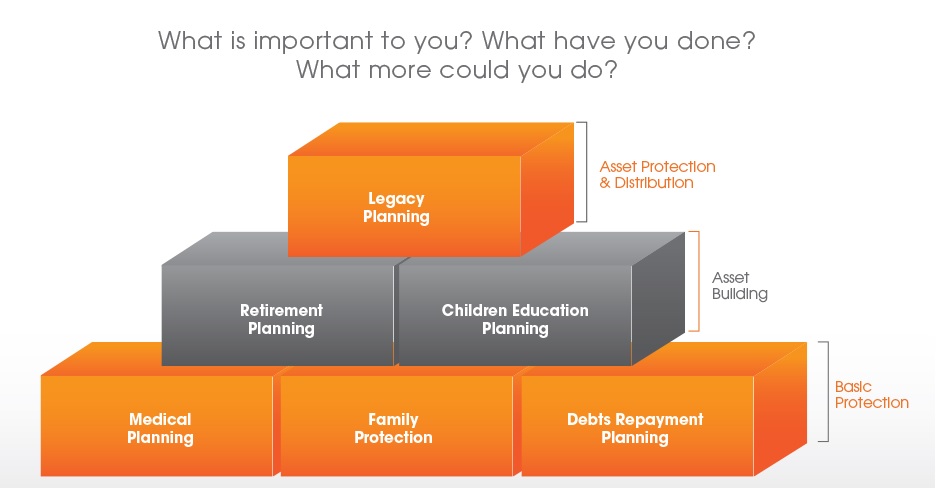 What is important to you? What have you done?
What more could you do?

Legacy Planning

Asset Protection & Distribution

Retirement Planning

Children Education Planning

Asset Building

Medical Planning

Family Protection

Debts Repayment Planning

Basic Protection